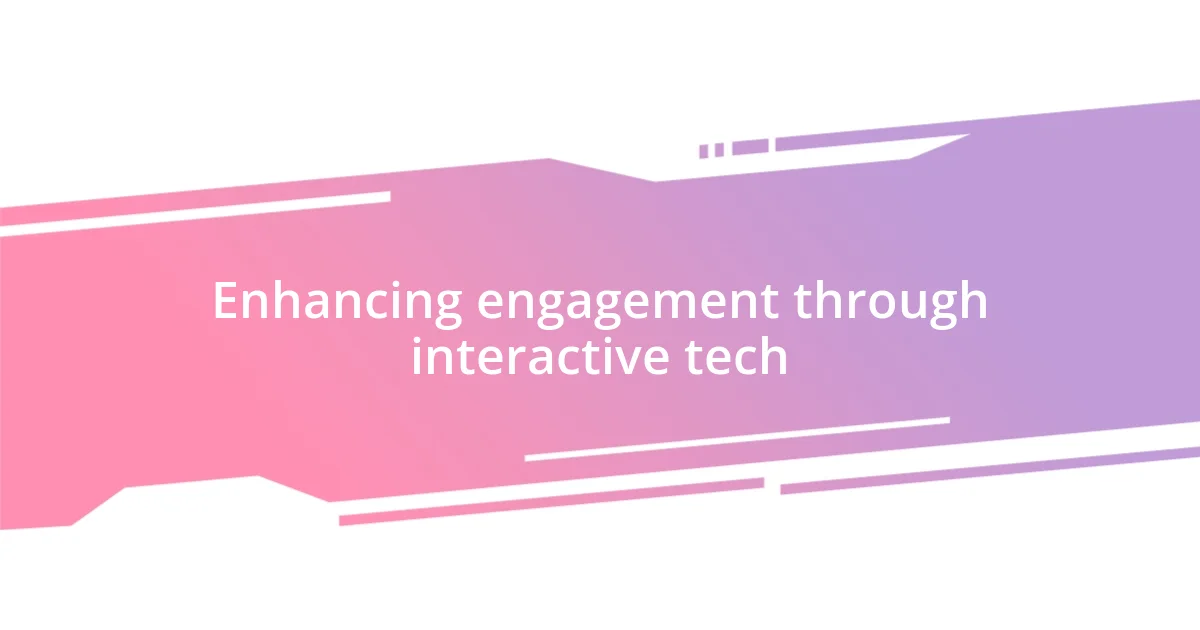 Enhancing engagement through interactive tech